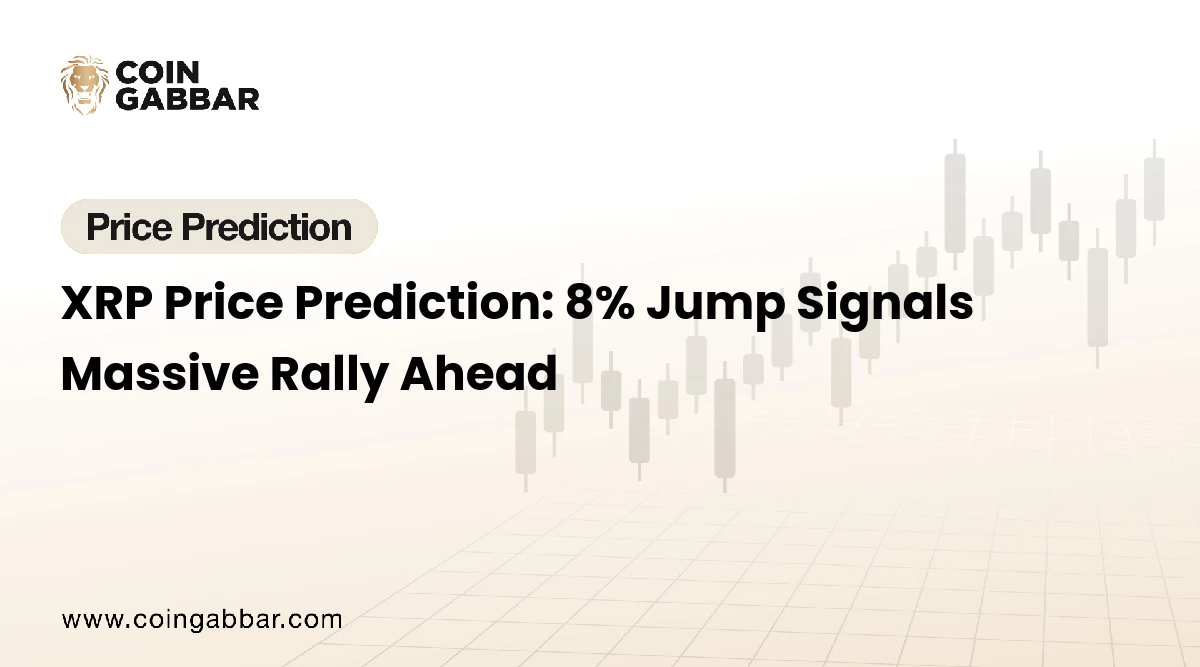 COIN GABBAR

Price Prediction

XRP Price Prediction: 8% Jump Signals Massive Rally Ahead

www.coingabbar.com